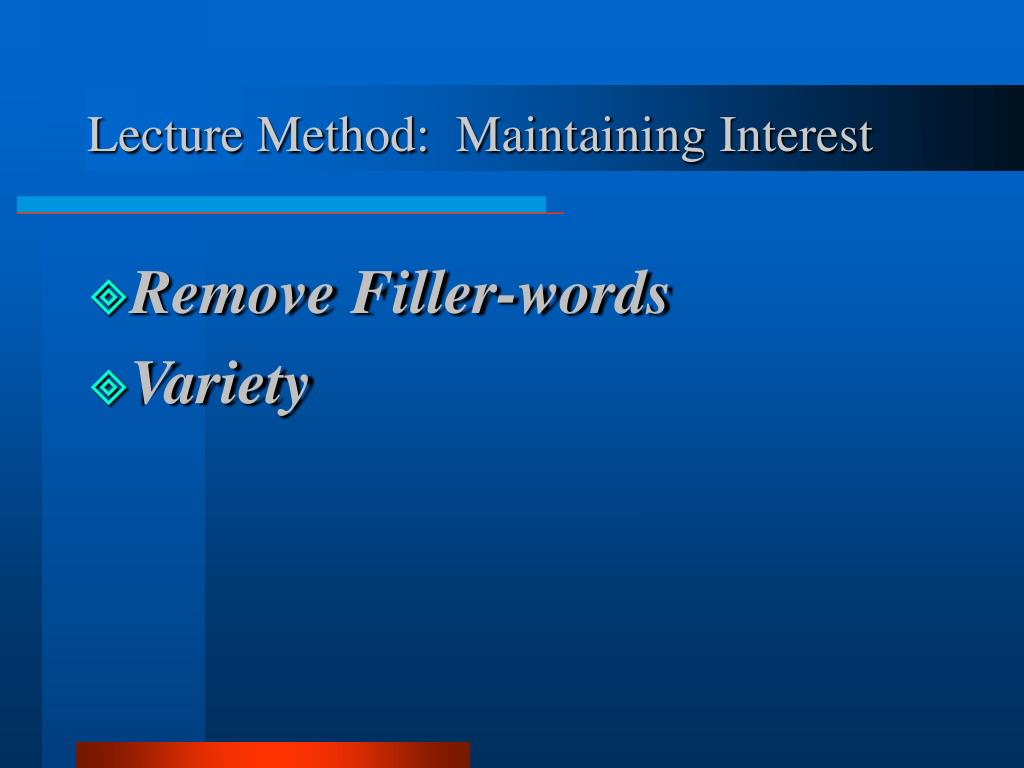 Lecture Method:  Maintaining Interest

Remove Filler-words

Variety